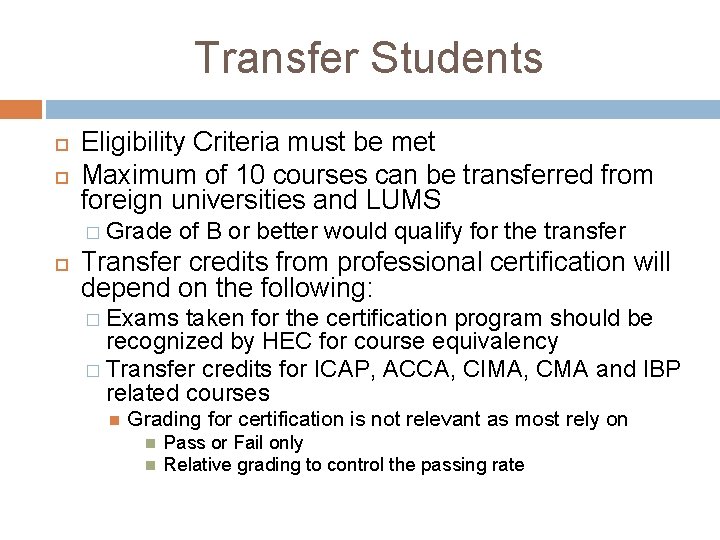 Transfer Students

Eligibility Criteria must be met

Maximum of 10 courses can be transferred from foreign universities and LUMS

Grade of B or better would qualify for the transfer

Transfer credits from professional certification will depend on the following:

Exams taken for the certification program should be recognized by HEC for course equivalency

Transfer credits for ICAP, ACCA, CIMA, CMA and IBP related courses

Grading for certification is not relevant as most rely on

Pass or Fail only

Relative grading to control the passing rate